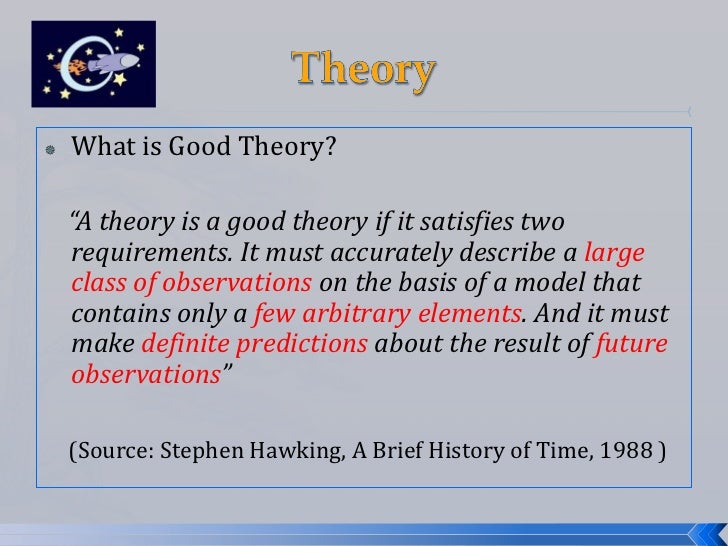 Theory

What is Good Theory?

“A theory is a good theory if it satisfies two requirements. It must accurately describe a large class of observations on the basis of a model that contains only a few arbitrary elements. And it must make definite predictions about the result of future observations”

(Source: Stephen Hawking, A Brief History of Time, 1988 )